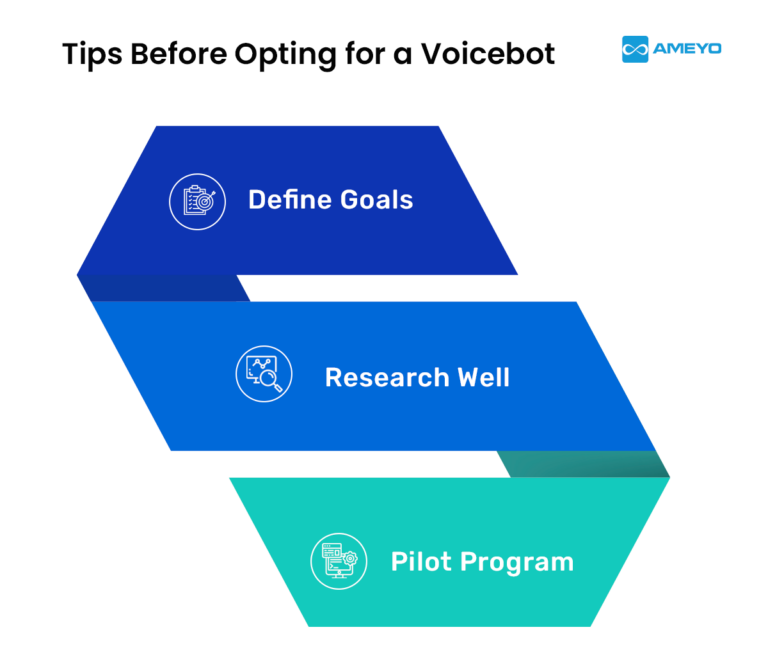 Tips Before Opting for a Voicebot

AMEYO

Define Goals

Research Well

Pilot Program